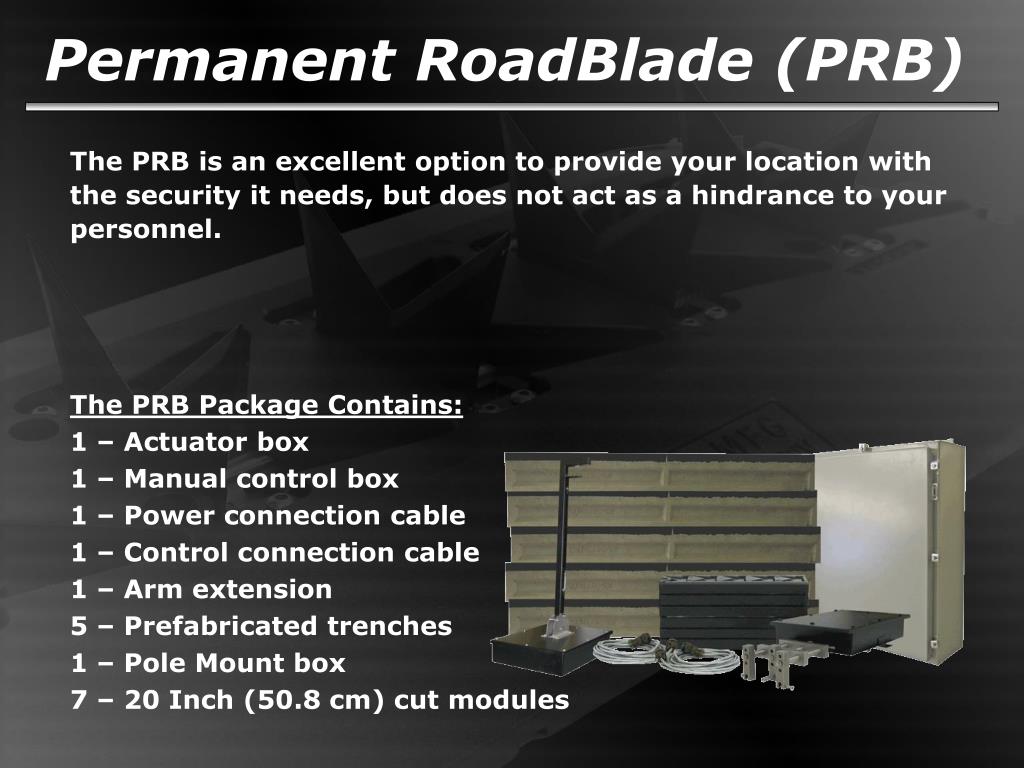 Permanent RoadBlade (PRB)

The PRB is an excellent option to provide your location with the security it needs, but does not act as a hindrance to your personnel.

The PRB Package Contains:
1 – Actuator box
1 – Manual control box
1 – Power connection cable
1 – Control connection cable
1 – Arm extension
5 – Prefabricated trenches
1 – Pole Mount box
7 – 20 Inch (50.8 cm) cut modules